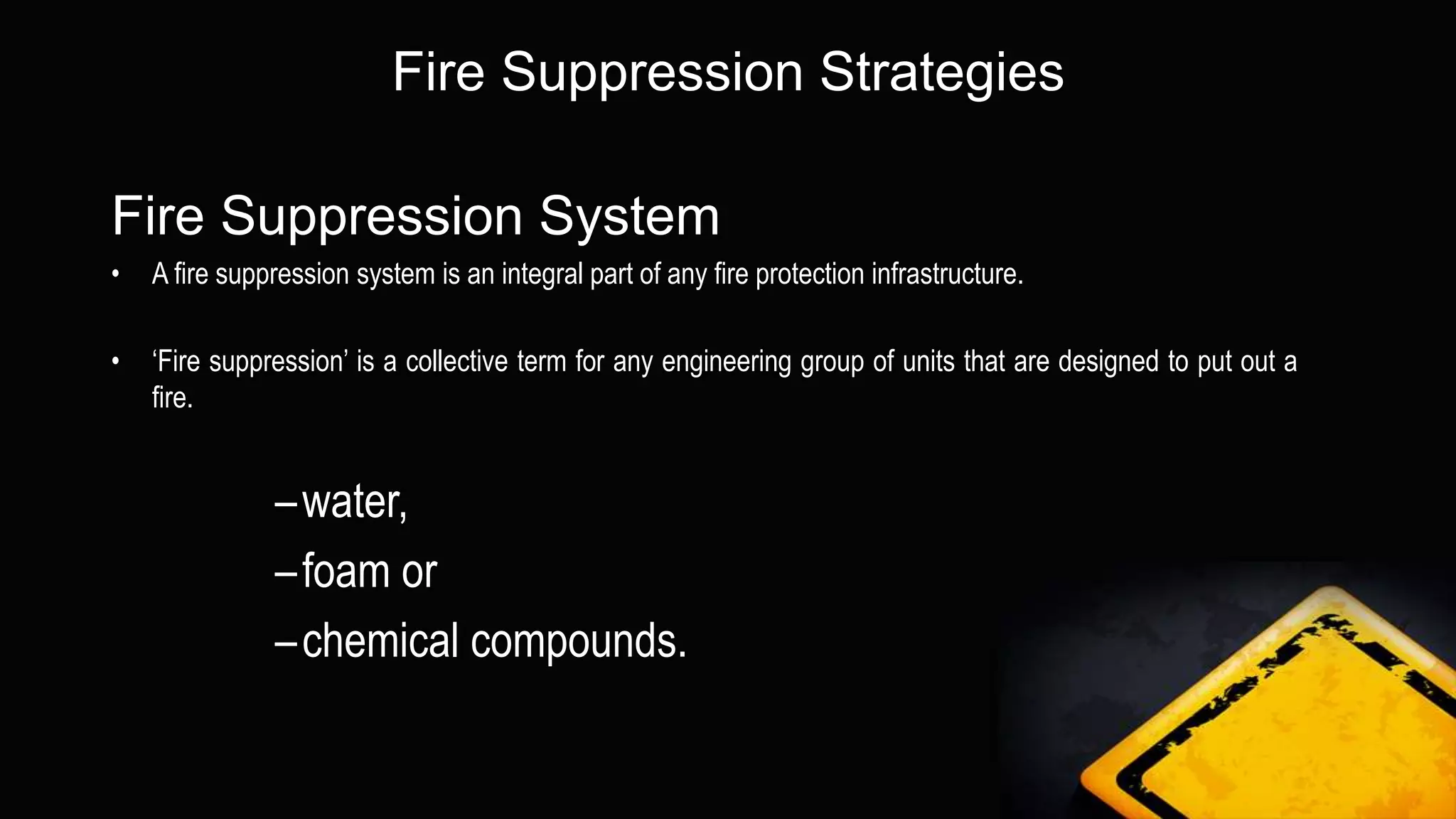 Fire Suppression Strategies

Fire Suppression System

• A fire suppression system is an integral part of any fire protection infrastructure.

• ‘Fire suppression’ is a collective term for any engineering group of units that are designed to put out a fire.

– water,

– foam or

– chemical compounds.